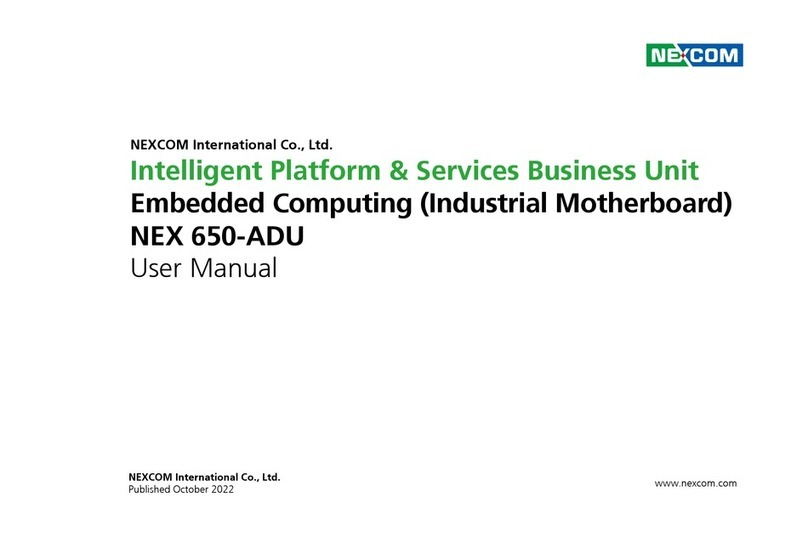 NEXCOM

NEXCOM International Co., Ltd.

Intelligent Platform & Services Business Unit

Embedded Computing (Industrial Motherboard)

NEX 650-ADU

User Manual

NEXCOM International Co., Ltd.
Published October 2022

www.nexcom.com